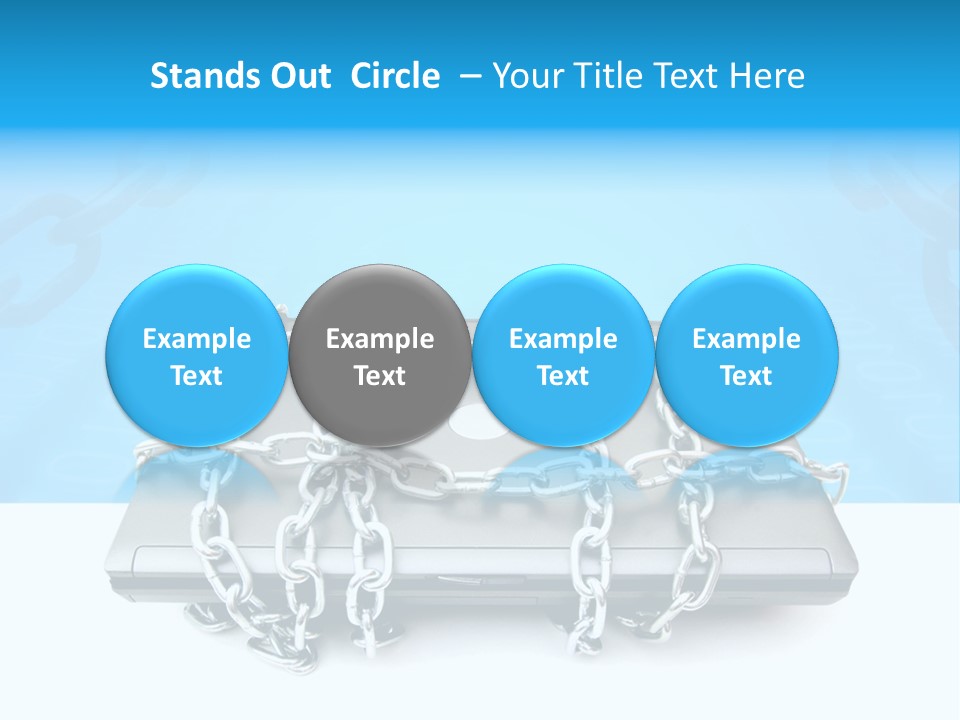 Stands Out Circle – Your Title Text Here

Example Text

Example Text

Example Text

Example Text